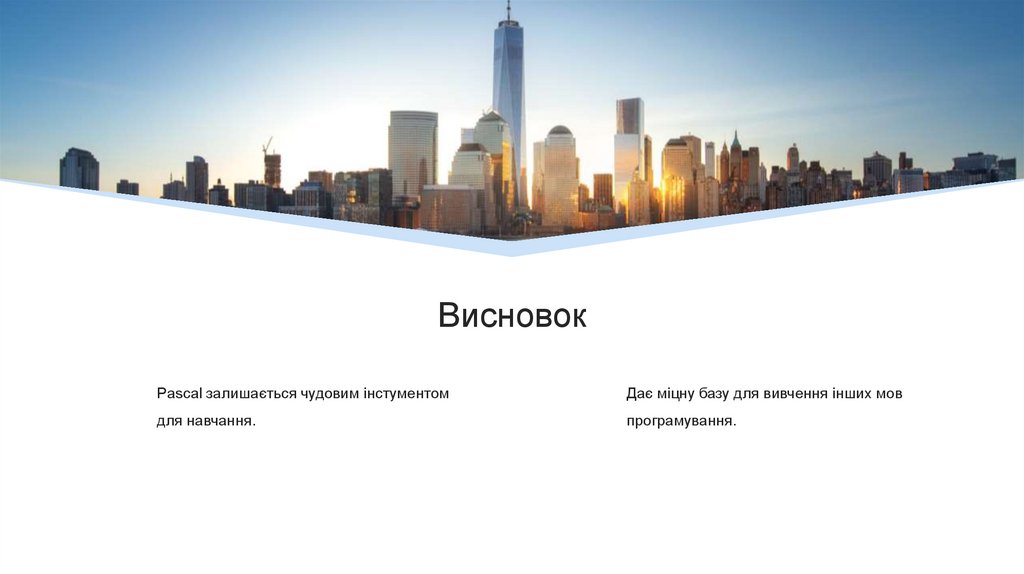 Висновок

Pascal залишається чудовим інстументом для навчання.

Дає міцну базу для вивчення інших мов програмування.